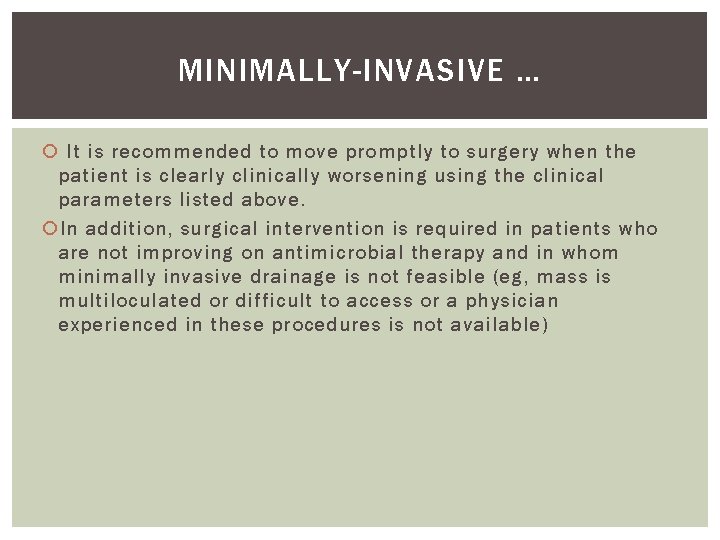 MINIMALLY-INVASIVE …

It is recommended to move promptly to surgery when the patient is clearly clinically worsening using the clinical parameters listed above.

In addition, surgical intervention is required in patients who are not improving on antimicrobial therapy and in whom minimally invasive drainage is not feasible (eg, mass is multiloculated or difficult to access or a physician experienced in these procedures is not available)